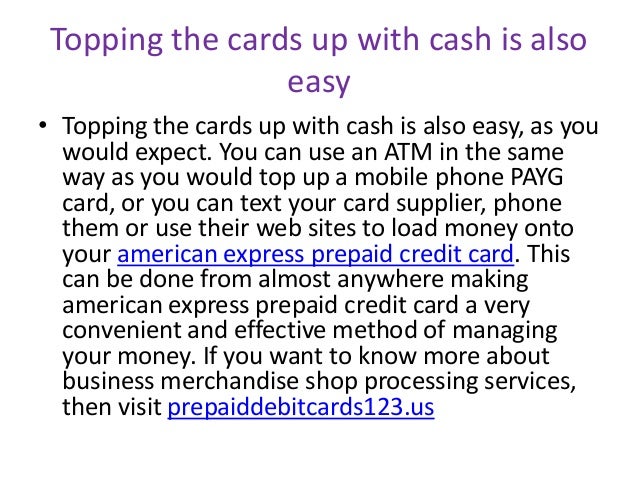 Topping the cards up with cash is also easy

• Topping the cards up with cash is also easy, as you would expect. You can use an ATM in the same way as you would top up a mobile phone PAYG card, or you can text your card supplier, phone them or use their web sites to load money onto your american express prepaid credit card. This can be done from almost anywhere making american express prepaid credit card a very convenient and effective method of managing your money. If you want to know more about business merchandise shop processing services, then visit prepaiddebitcards123.us